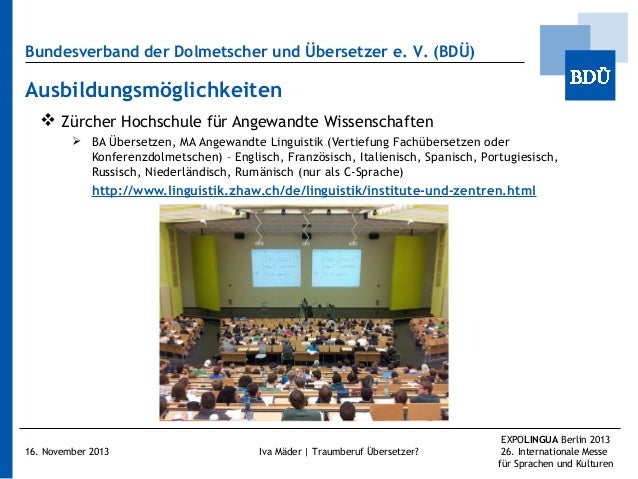 Bundesverband der Dolmetscher und Übersetzer e. V. (BDÜ)

BDÜ

Ausbildungsmöglichkeiten

❖ Zürcher Hochschule für Angewandte Wissenschaften

➢ BA Übersetzen, MA Angewandte Linguistik (Vertiefung Fachübersetzen oder Konferenzdolmetschen) – Englisch, Französisch, Italienisch, Spanisch, Portugiesisch, Russisch, Niederländisch, Rumänisch (nur als C-Sprache)

http://www.linguistik.zhaw.ch/de/linguistik/institute-und-zentren.html

16. November 2013

Iva Mäder | Traumberuf Übersetzer?

EXPOLINGUA Berlin 2013
26. Internationale Messe
für Sprachen und Kulturen